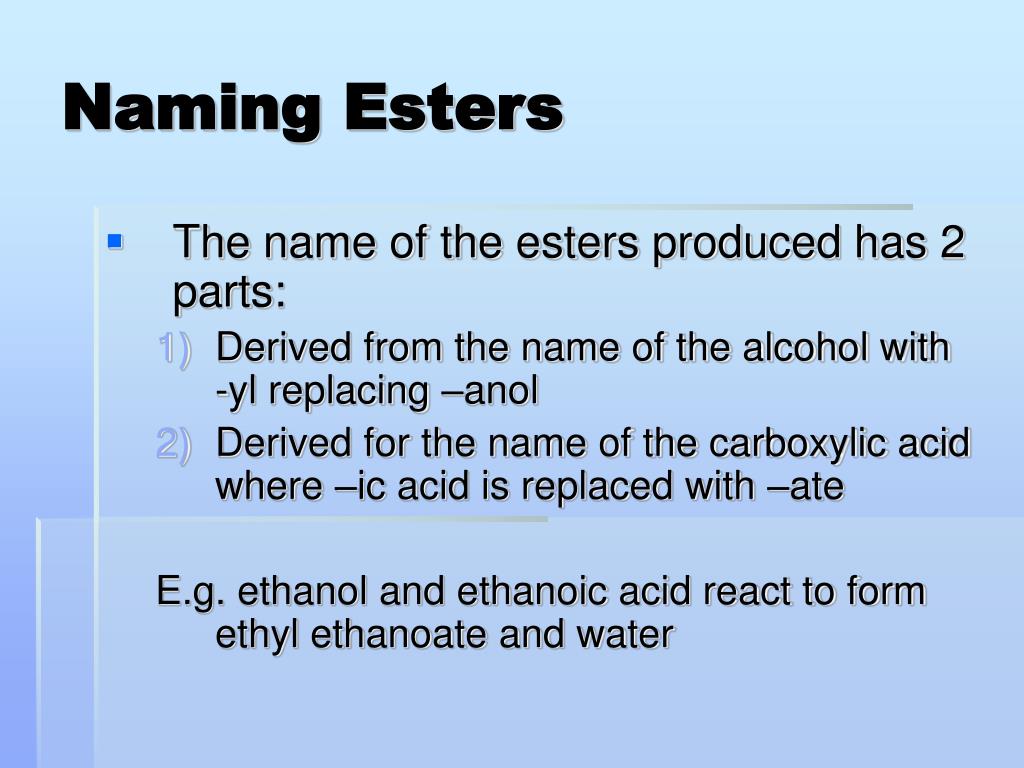 Naming Esters

The name of the esters produced has 2 parts:

1) Derived from the name of the alcohol with -yl replacing –anol
2) Derived for the name of the carboxylic acid where –ic acid is replaced with –ate

E.g. ethanol and ethanoic acid react to form ethyl ethanoate and water